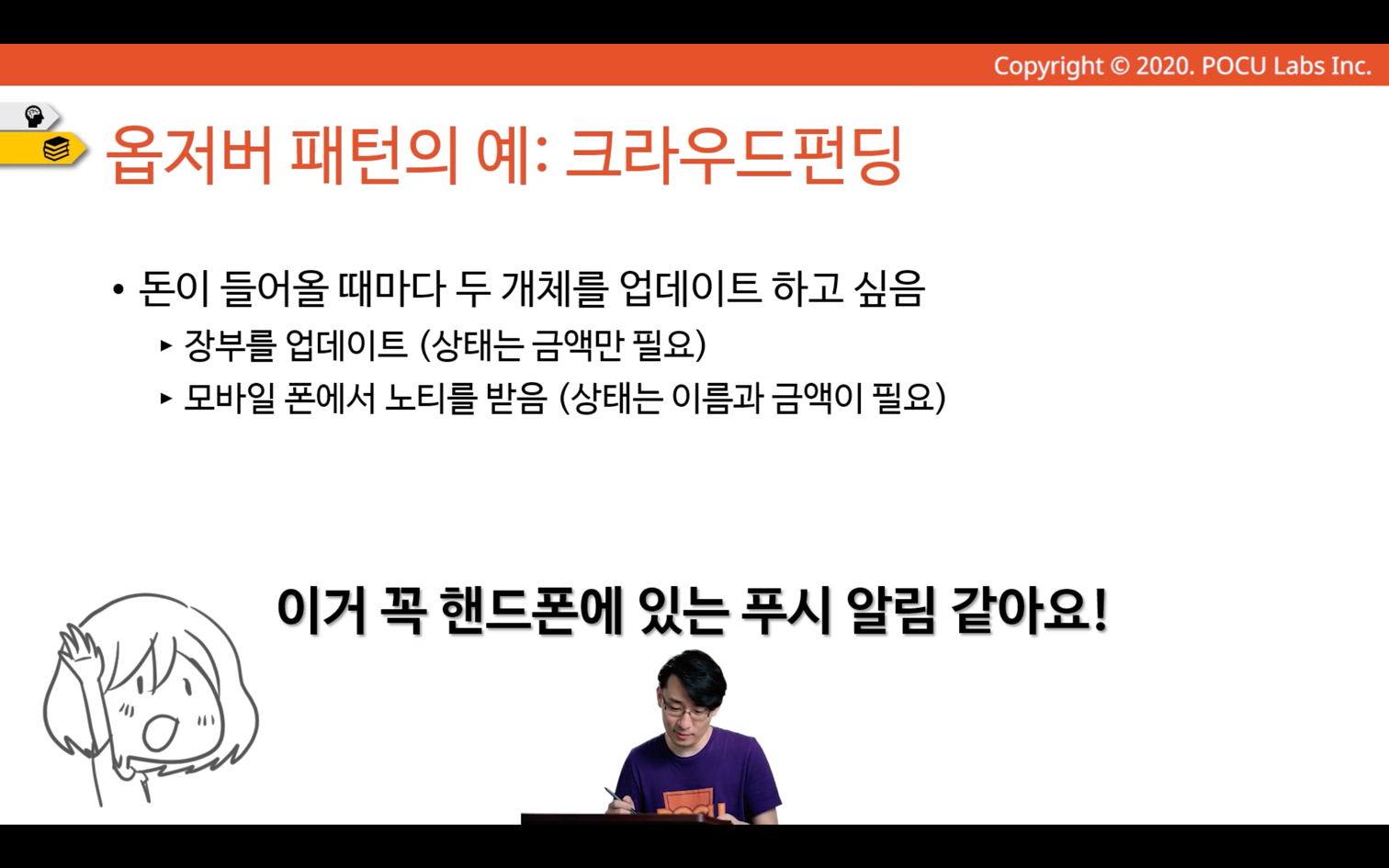 Copyright © 2020. POCU Labs Inc.

옵저버 패턴의 예: 크라우드펀딩

• 돈이 들어올 때마다 두 개체를 업데이트 하고 싶음
▸ 장부를 업데이트 (상태는 금액만 필요)
▸ 모바일 폰에서 노티를 받음 (상태는 이름과 금액이 필요)

이거 꼭 핸드폰에 있는 푸시 알림 같아요!